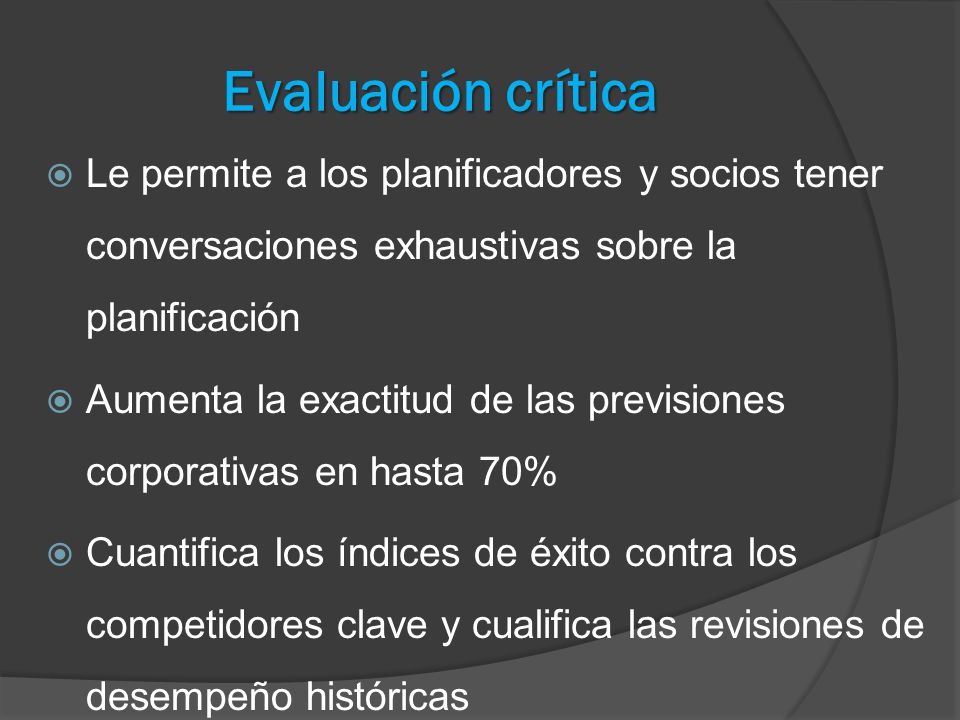 Evaluación crítica

Le permite a los planificadores y socios tener conversaciones exhaustivas sobre la planificación

Aumenta la exactitud de las previsiones corporativas en hasta 70%

Cuantifica los índices de éxito contra los competidores clave y cualifica las revisiones de desempeño históricas